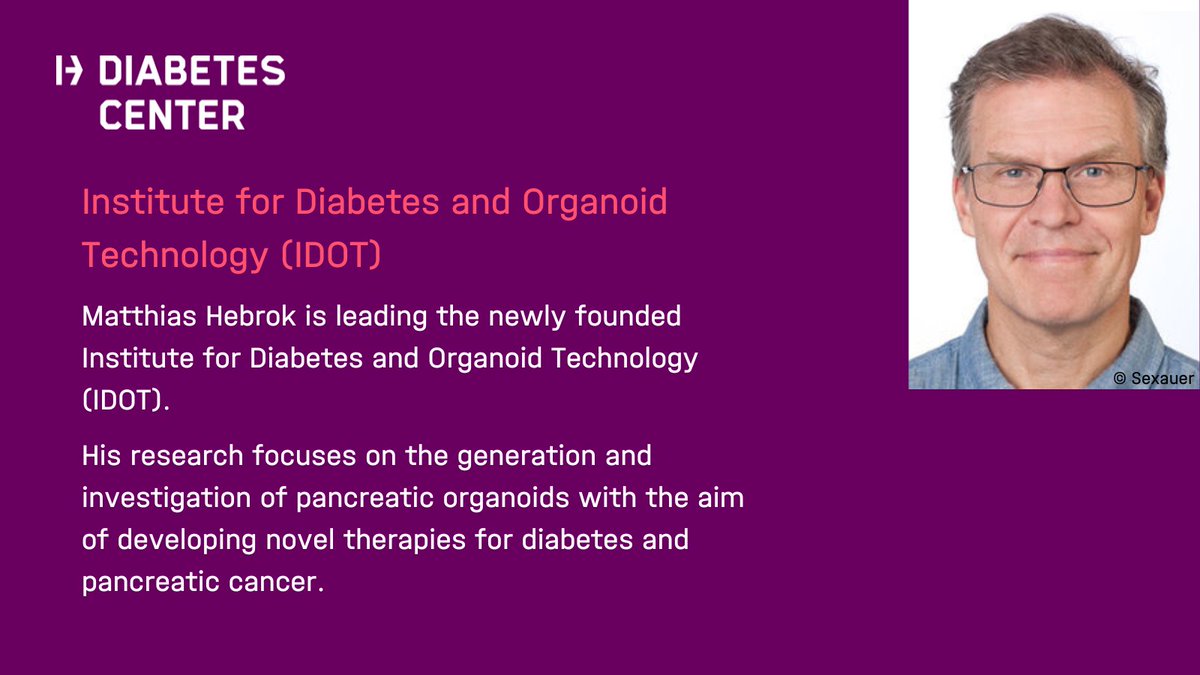 DIABETES CENTER

Institute for Diabetes and Organoid Technology (IDOT)

Matthias Hebrok is leading the newly founded Institute for Diabetes and Organoid Technology (IDOT).

His research focuses on the generation and investigation of pancreatic organoids with the aim of developing novel therapies for diabetes and pancreatic cancer.

© Sexauer